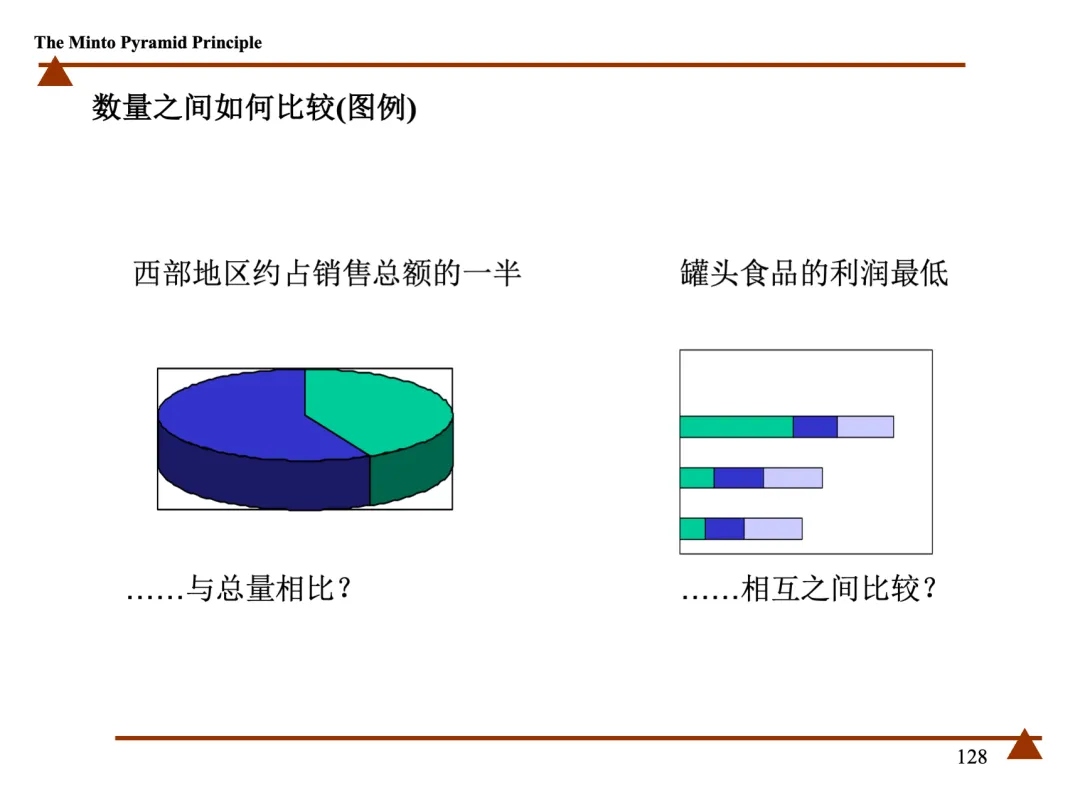 The Minto Pyramid Principle

数量之间如何比较(图例)

西部地区约占销售总额的一半

……与总量相比？

罐头食品的利润最低

……相互之间比较？

128